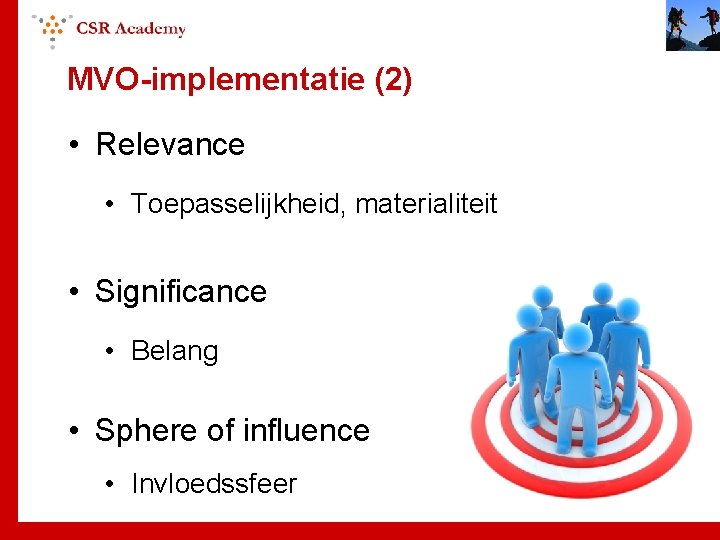 CSR Academy

MVO-implementatie (2)

• Relevance

• Toepasselijkheid, materialiteit

• Significance

• Belang

• Sphere of influence

• Invloedssfeer